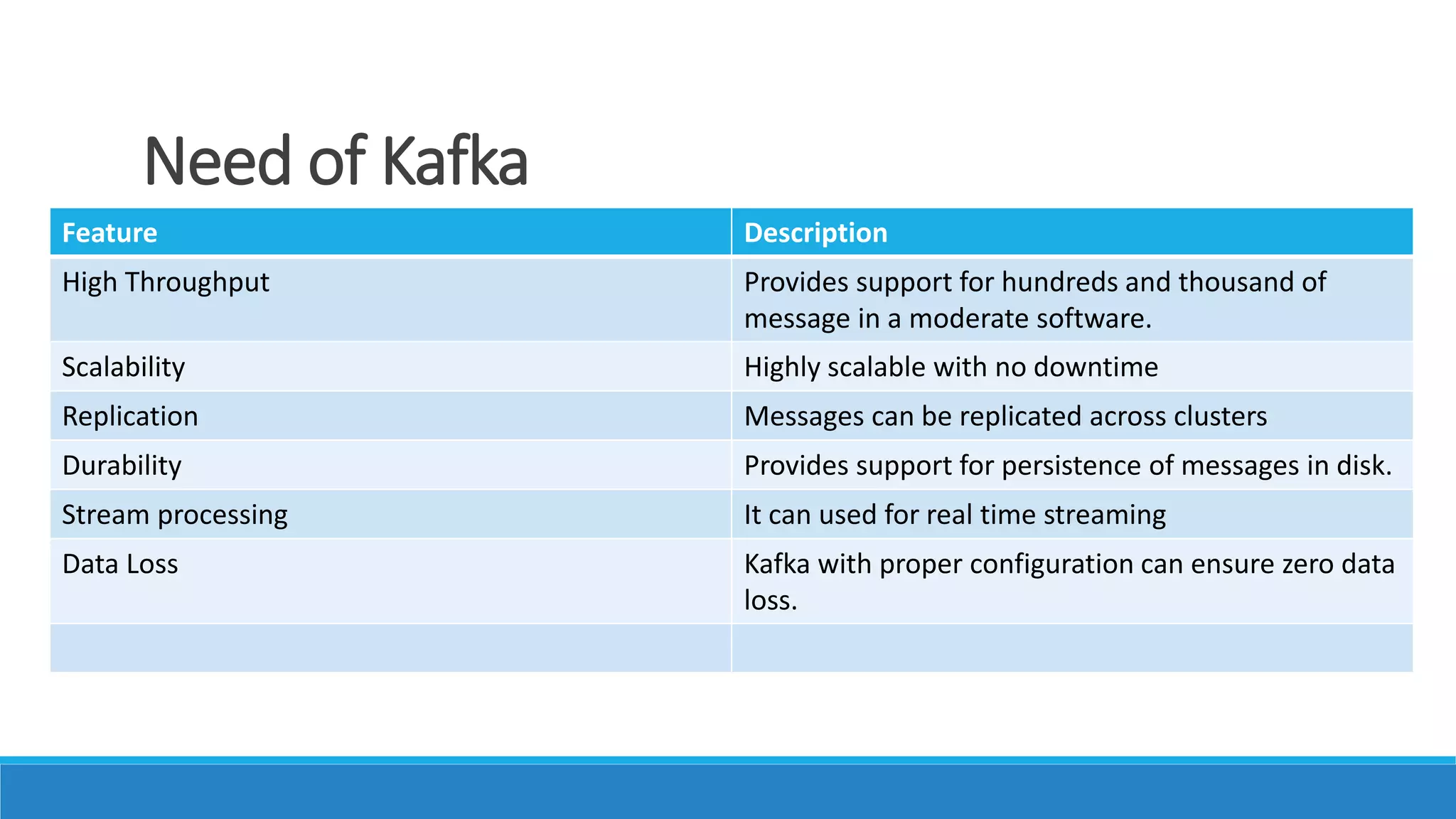 Need of Kafka

| Feature | Description |
|---|---|
| High Throughput | Provides support for hundreds and thousand of message in a moderate software. |
| Scalability | Highly scalable with no downtime |
| Replication | Messages can be replicated across clusters |
| Durability | Provides support for persistence of messages in disk. |
| Stream processing | It can used for real time streaming |
| Data Loss | Kafka with proper configuration can ensure zero data loss. |
| | |